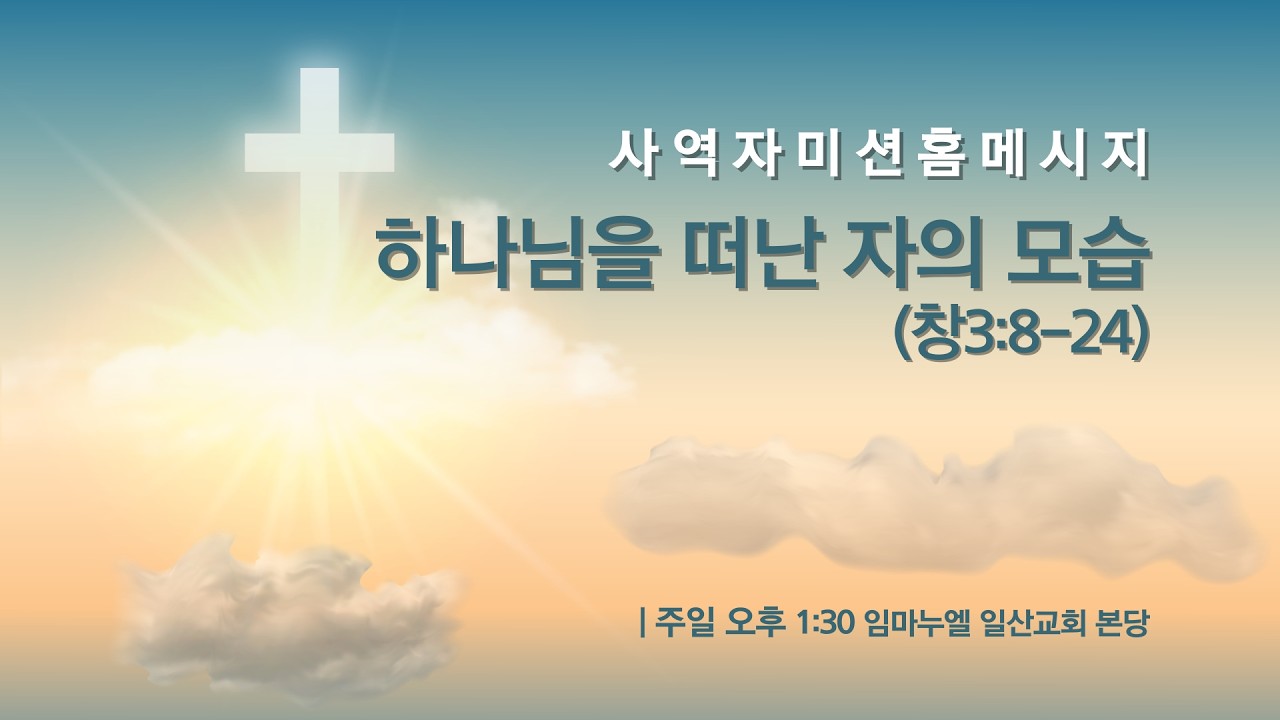 사 역 자 미 션 홈 메 시 지

하나님을 떠난 자의 모습
(창3:8-24)

| 주일 오후 1:30 임마누엘 일산교회 본당